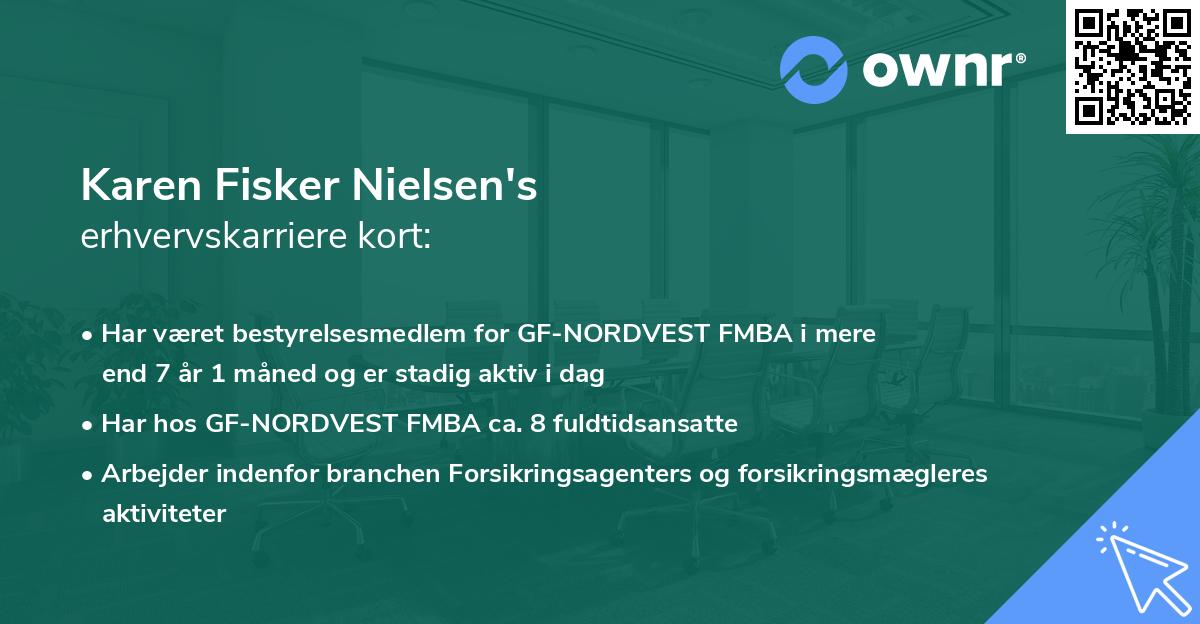 ownr®

Karen Fisker Nielsen's
erhvervskarriere kort:

• Har været bestyrelsesmedlem for GF-NORDVEST FMBA i mere end 7 år 1 måned og er stadig aktiv i dag

• Har hos GF-NORDVEST FMBA ca. 8 fuldtidsansatte

• Arbejder indenfor branchen Forsikringsagenters og forsikringsmægleres aktiviteter